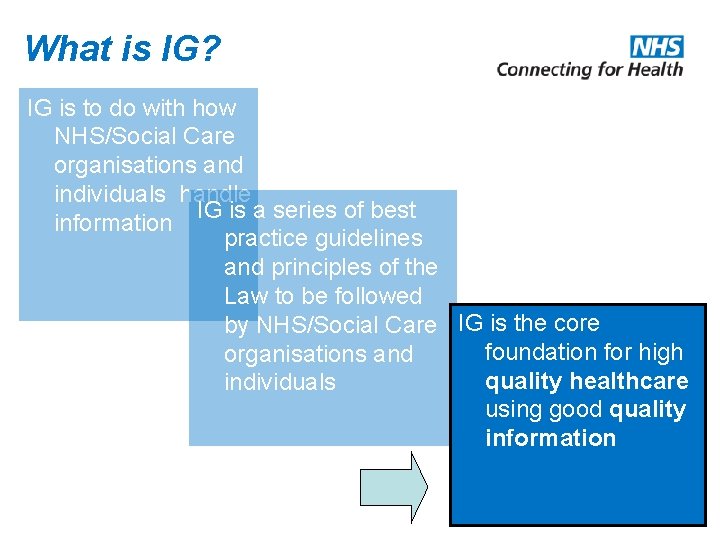 What is IG?

NHS
Connecting for Health

IG is to do with how NHS/Social Care organisations and individuals handle information

IG is a series of best practice guidelines and principles of the Law to be followed by NHS/Social Care organisations and individuals

IG is the core foundation for high quality healthcare using good quality information